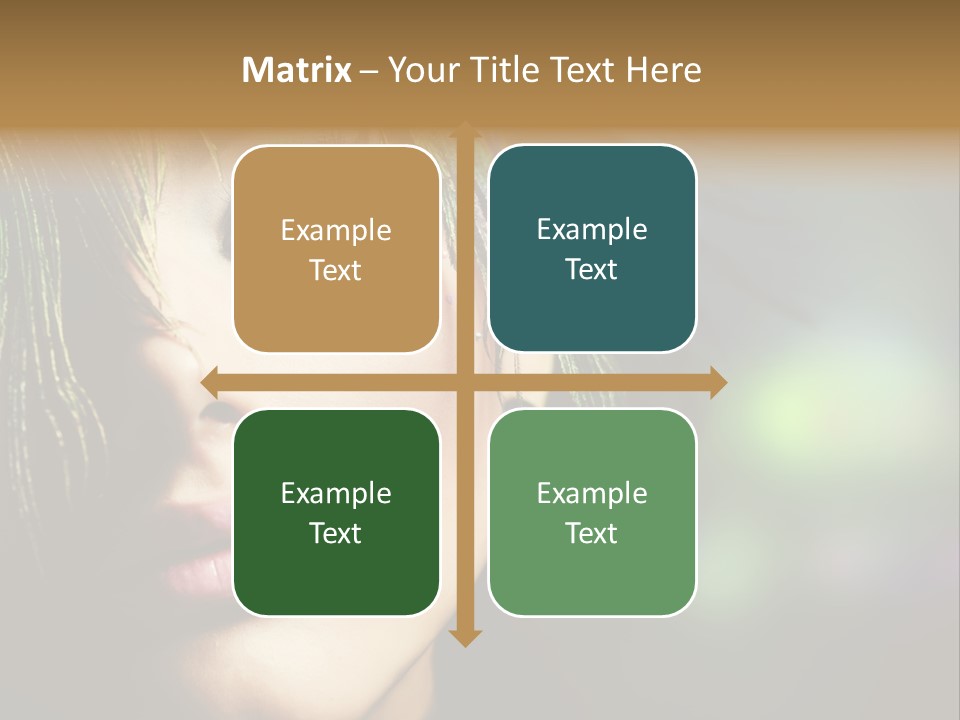 Matrix – Your Title Text Here

Example Text

Example Text

Example Text

Example Text